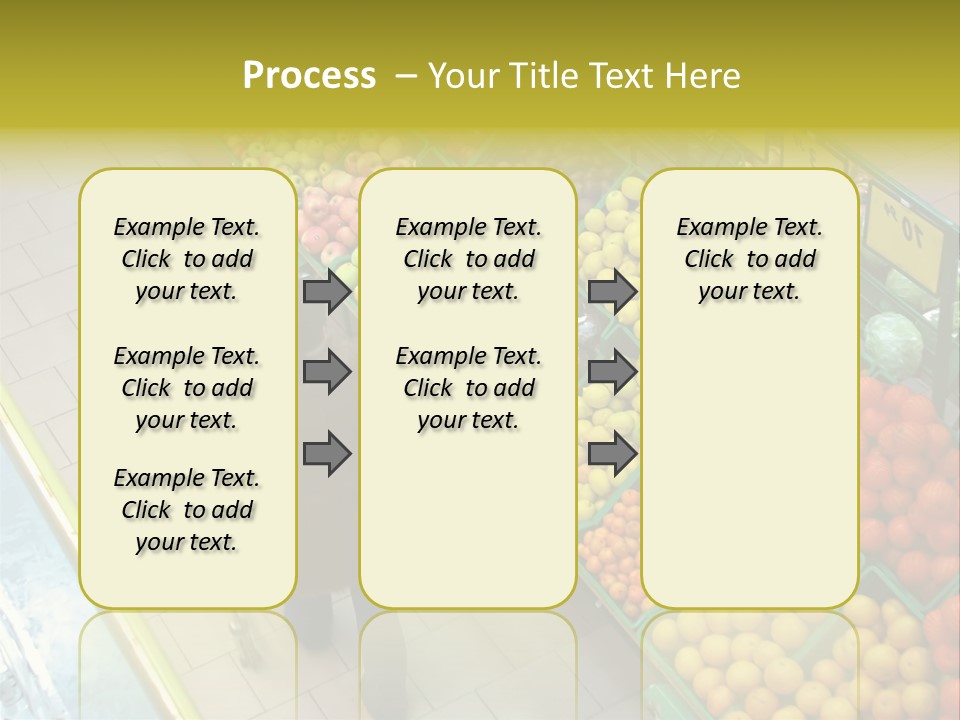 Process – Your Title Text Here

Example Text. Click to add your text.

Example Text. Click to add your text.

Example Text. Click to add your text.

Example Text. Click to add your text.

Example Text. Click to add your text.

Example Text. Click to add your text.